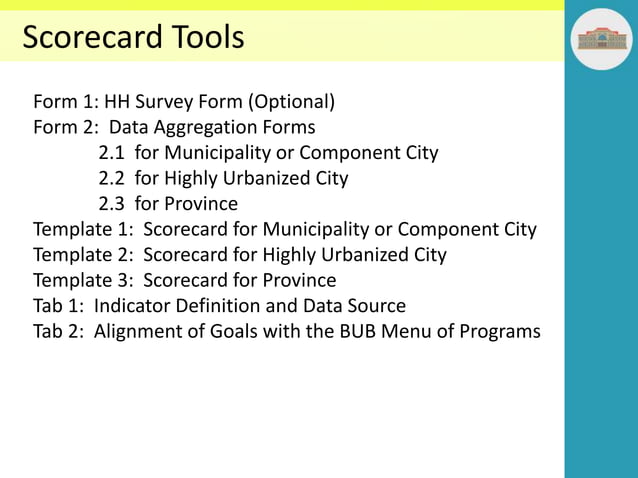 Scorecard Tools

Form 1: HH Survey Form (Optional)
Form 2: Data Aggregation Forms
2.1 for Municipality or Component City
2.2 for Highly Urbanized City
2.3 for Province
Template 1: Scorecard for Municipality or Component City
Template 2: Scorecard for Highly Urbanized City
Template 3: Scorecard for Province
Tab 1: Indicator Definition and Data Source
Tab 2: Alignment of Goals with the BUB Menu of Programs